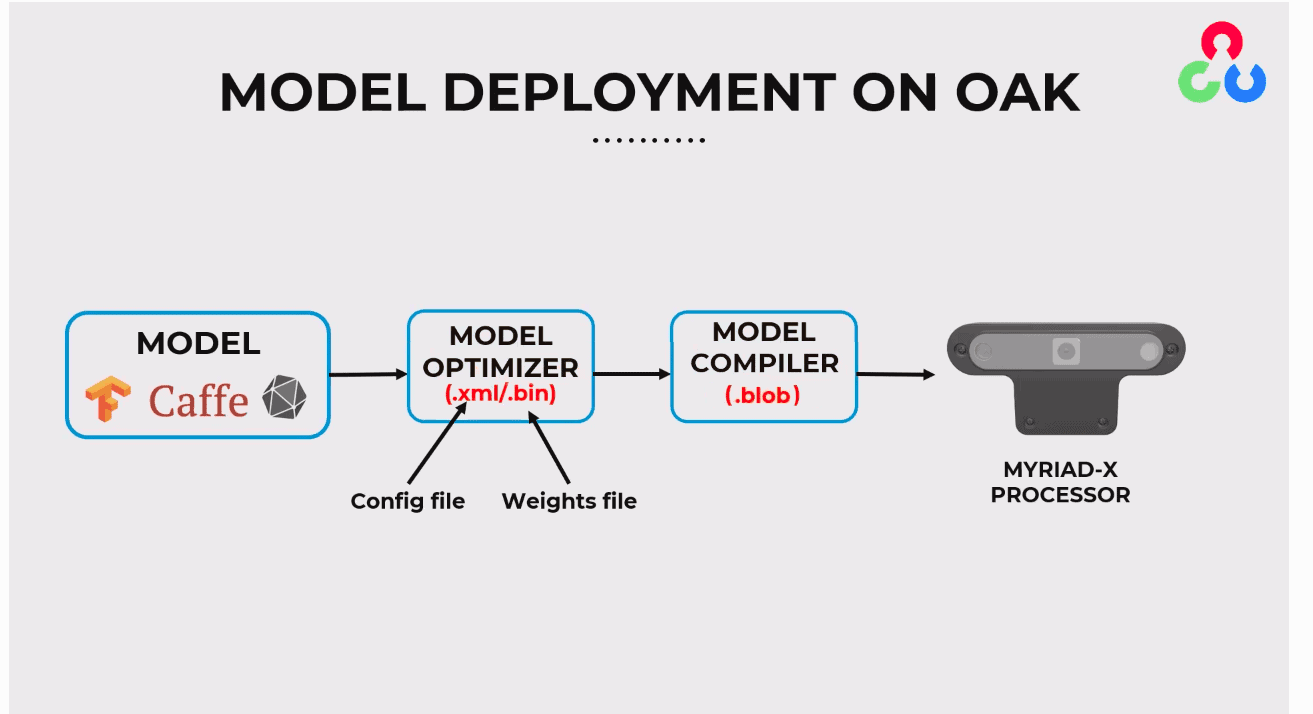 MODEL DEPLOYMENT ON OAK

MODEL

Caffe

MODEL OPTIMIZER (.xml/.bin)

MODEL COMPILER (.blob)

Config file

Weights file

MYRIAD-X PROCESSOR